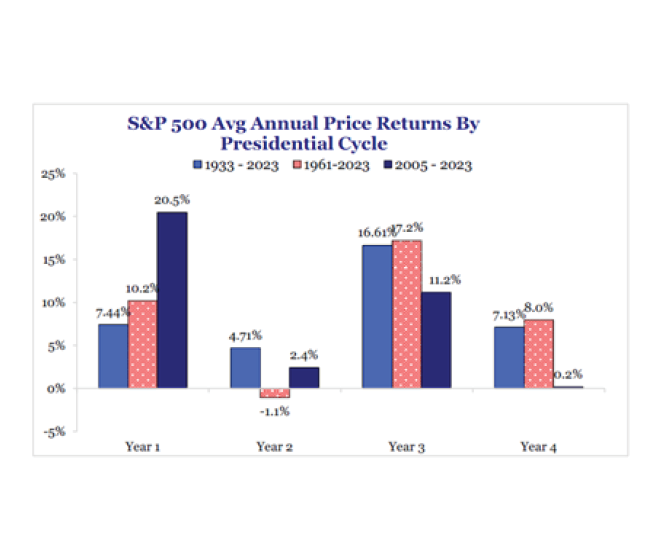 S&P 500 Avg Annual Price Returns By Presidential Cycle

1933 - 2023 1961-2023 2005 - 2023

25%
20%
15%
10%
5%
0%
-5%

7.44% 10.2% 20.5%
4.71% -1.1% 2.4%
16.61% 17.2% 11.2%
7.13% 8.0% 0.2%

Year 1
Year 2
Year 3
Year 4